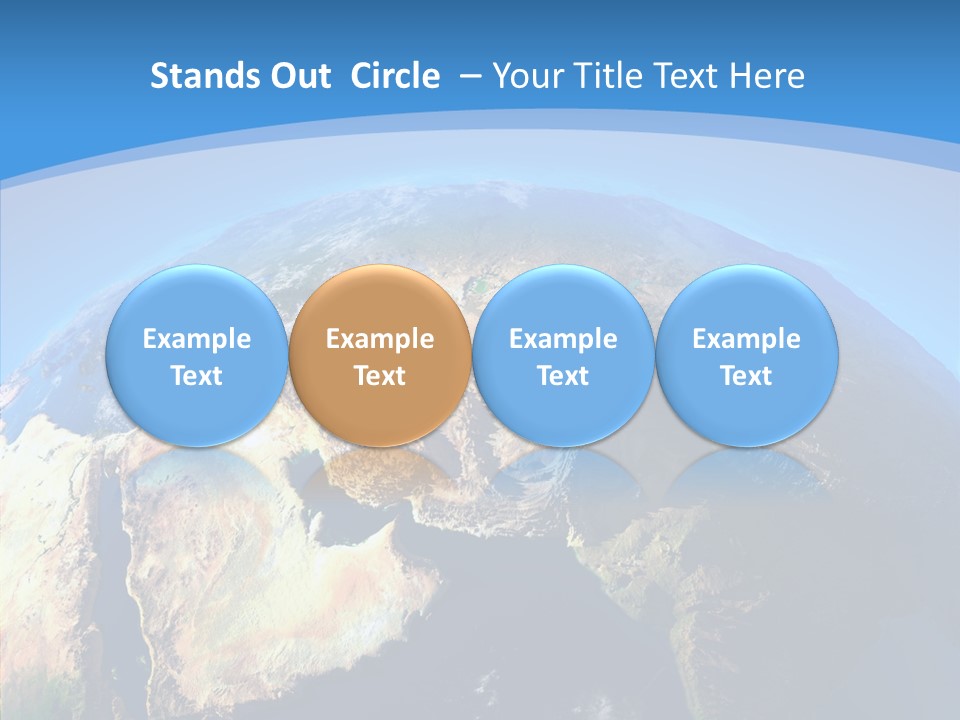 Stands Out Circle – Your Title Text Here

Example Text

Example Text

Example Text

Example Text